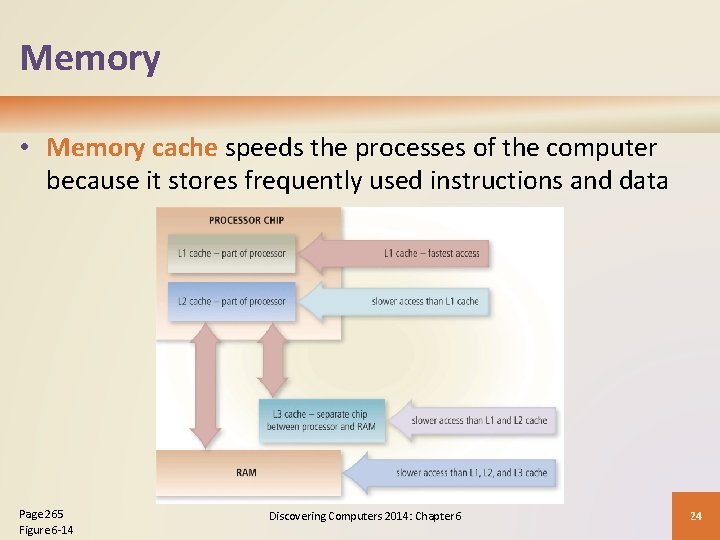 Memory

• Memory cache speeds the processes of the computer because it stores frequently used instructions and data

PROCESSOR CHIP

L1 cache – part of processor

L1 cache – fastest access

L2 cache – part of processor

slower access than L1 cache

L3 cache – separate chip between processor and RAM

slower access than L1 and L2 cache

RAM

slower access than L1, L2, and L3 cache

Page 265
Figure 6-14

Discovering Computers 2014: Chapter 6

24